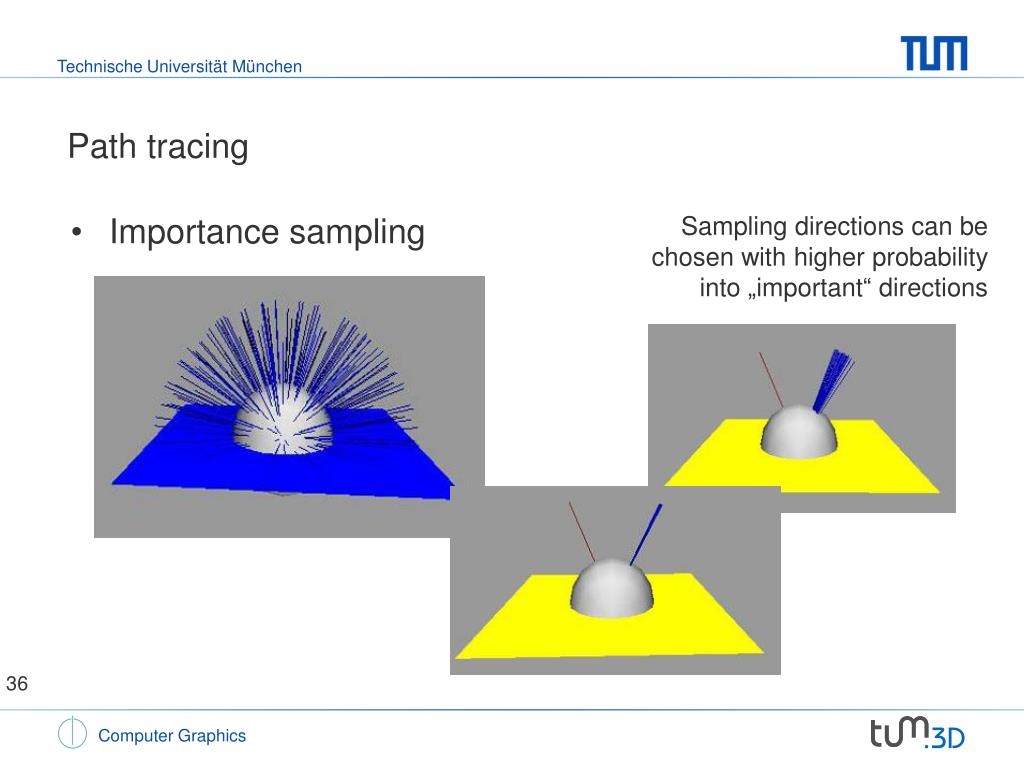 Technische Universität München

TUM

Path tracing

• Importance sampling

Sampling directions can be chosen with higher probability into „important“ directions

36

Computer Graphics

tum.3D